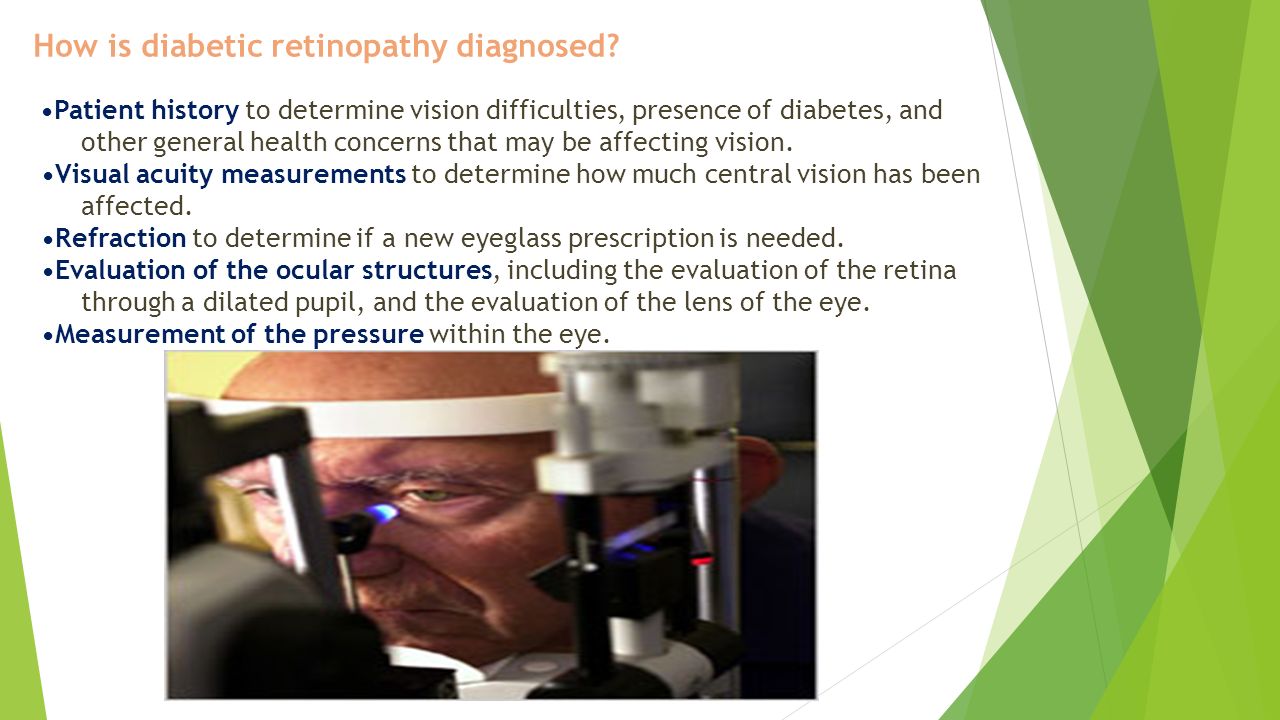 How is diabetic retinopathy diagnosed?

•Patient history to determine vision difficulties, presence of diabetes, and other general health concerns that may be affecting vision.
•Visual acuity measurements to determine how much central vision has been affected.
•Refraction to determine if a new eyeglass prescription is needed.
•Evaluation of the ocular structures, including the evaluation of the retina through a dilated pupil, and the evaluation of the lens of the eye.
•Measurement of the pressure within the eye.